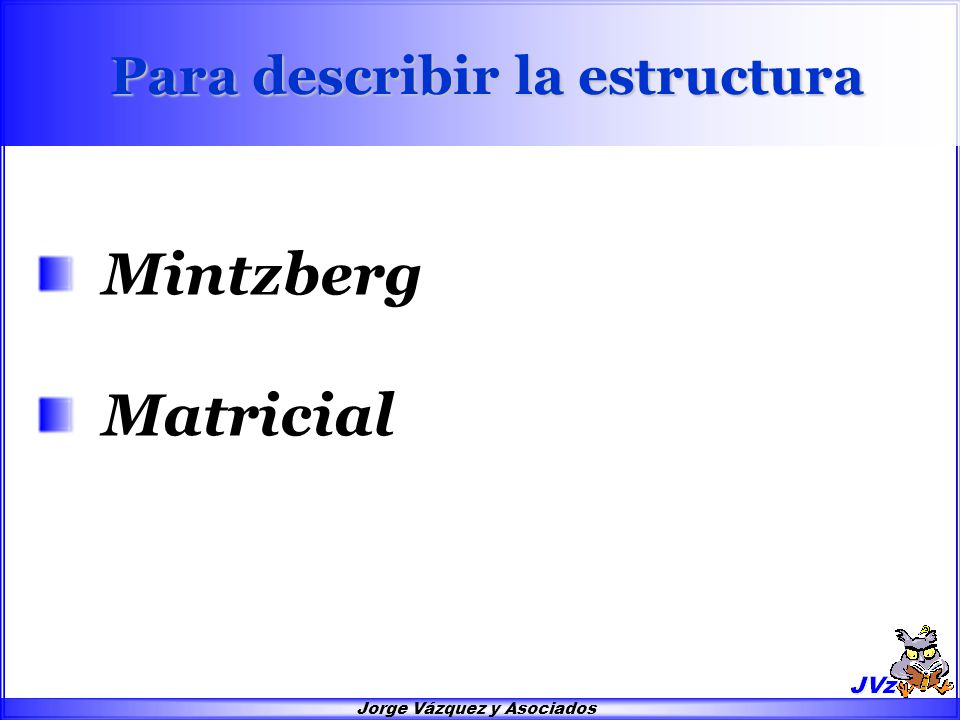 Para describir la estructura

Mintzberg

Matricial

JVz

Jorge Vázquez y Asociados